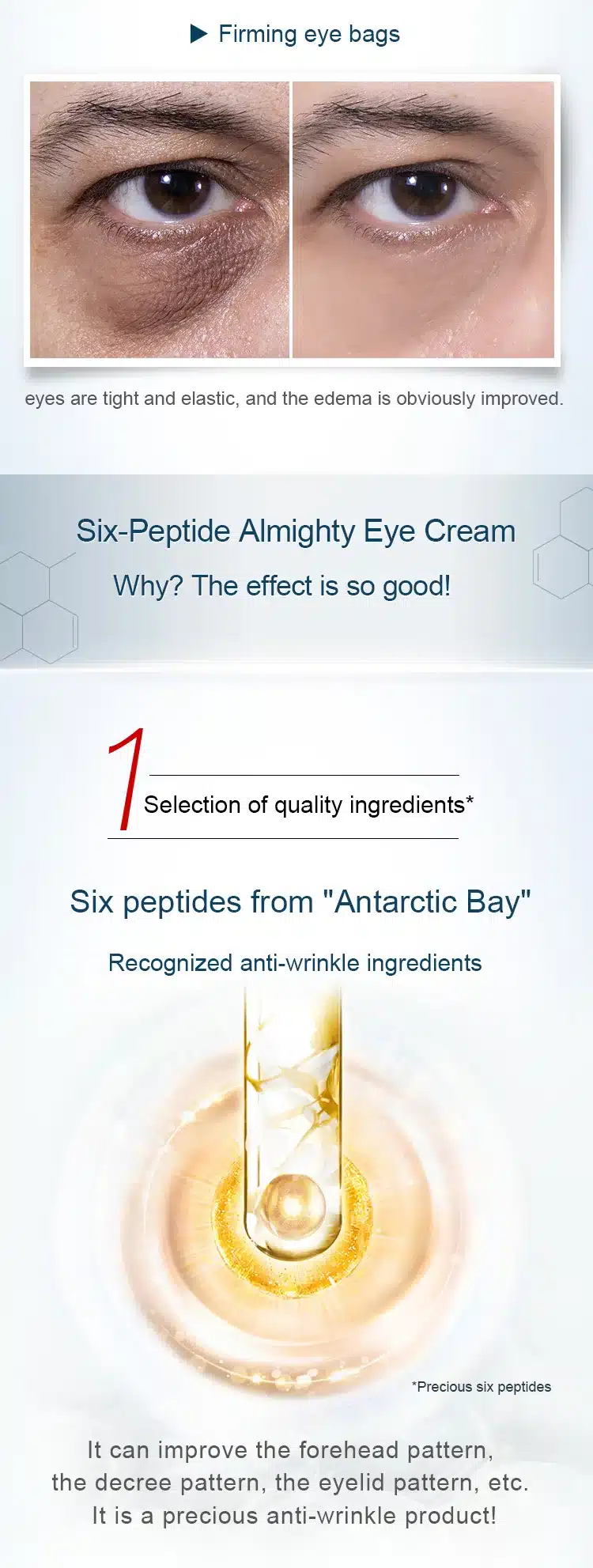 ▶ Firming eye bags

eyes are tight and elastic, and the edema is obviously improved.

Six-Peptide Almighty Eye Cream

Why? The effect is so good!

1

Selection of quality ingredients*

Six peptides from "Antarctic Bay"

Recognized anti-wrinkle ingredients

*Precious six peptides

It can improve the forehead pattern, the decree pattern, the eyelid pattern, etc. It is a precious anti-wrinkle product!